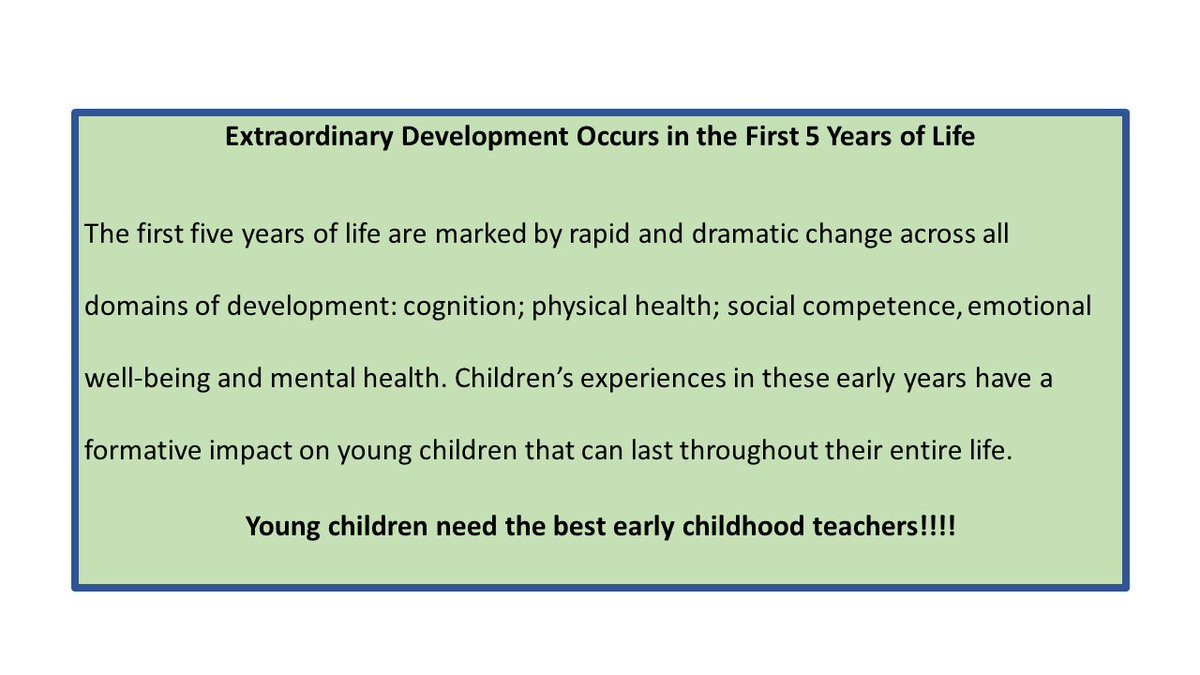 Extraordinary Development Occurs in the First 5 Years of Life

The first five years of life are marked by rapid and dramatic change across all domains of development: cognition; physical health; social competence, emotional well-being and mental health. Children's experiences in these early years have a formative impact on young children that can last throughout their entire life.

Young children need the best early childhood teachers!!!!